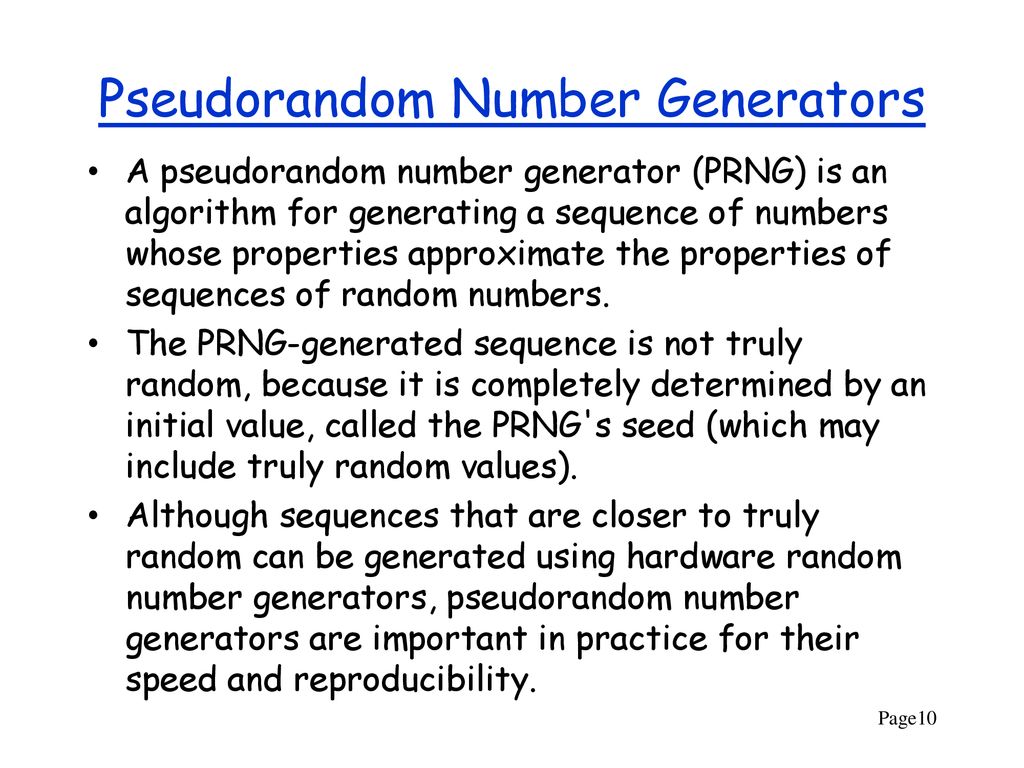 Pseudorandom Number Generators

• A pseudorandom number generator (PRNG) is an algorithm for generating a sequence of numbers whose properties approximate the properties of sequences of random numbers.

• The PRNG-generated sequence is not truly random, because it is completely determined by an initial value, called the PRNG's seed (which may include truly random values).

• Although sequences that are closer to truly random can be generated using hardware random number generators, pseudorandom number generators are important in practice for their speed and reproducibility.

Page10